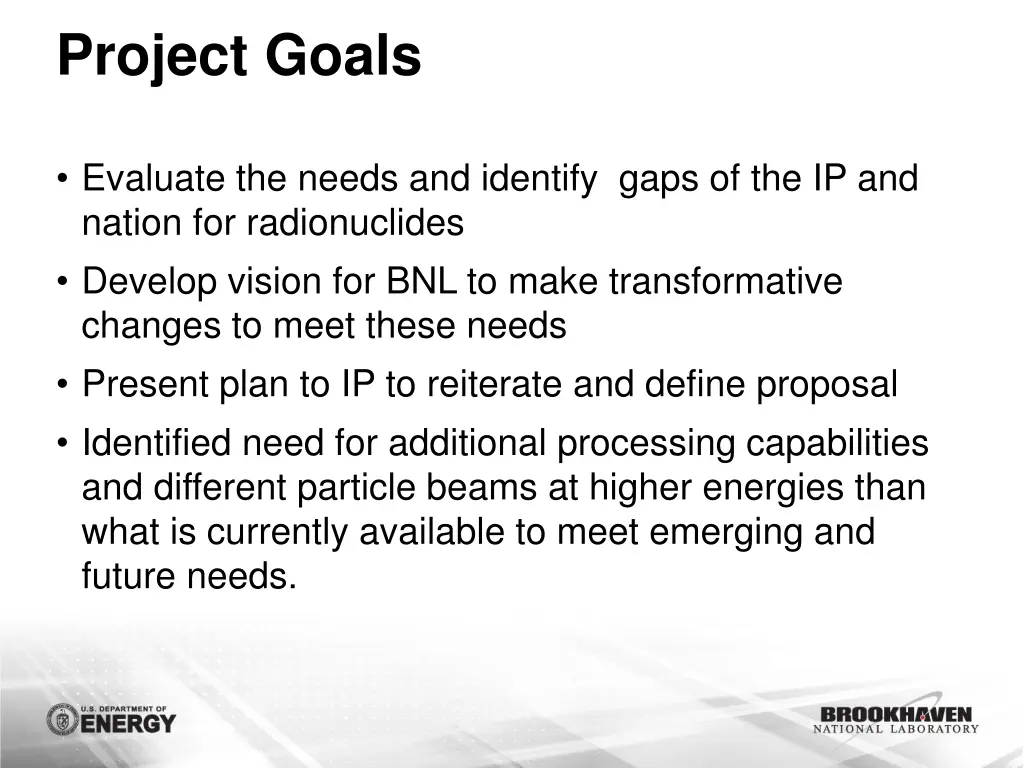 Project Goals

• Evaluate the needs and identify gaps of the IP and nation for radionuclides

• Develop vision for BNL to make transformative changes to meet these needs

• Present plan to IP to reiterate and define proposal

• Identified need for additional processing capabilities and different particle beams at higher energies than what is currently available to meet emerging and future needs.

U.S. DEPARTMENT OF ENERGY

BROOKHAVEN NATIONAL LABORATORY